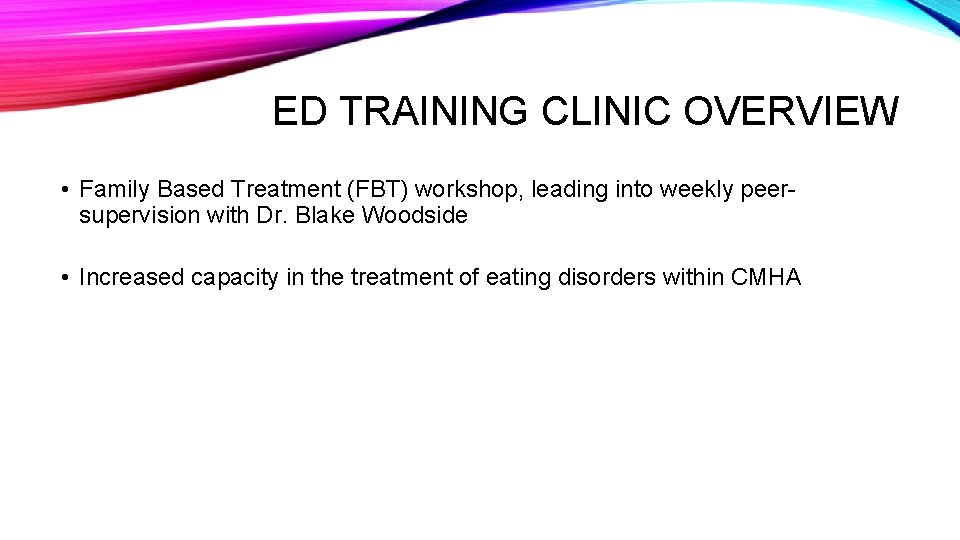 ED TRAINING CLINIC OVERVIEW

• Family Based Treatment (FBT) workshop, leading into weekly peer-supervision with Dr. Blake Woodside

• Increased capacity in the treatment of eating disorders within CMHA